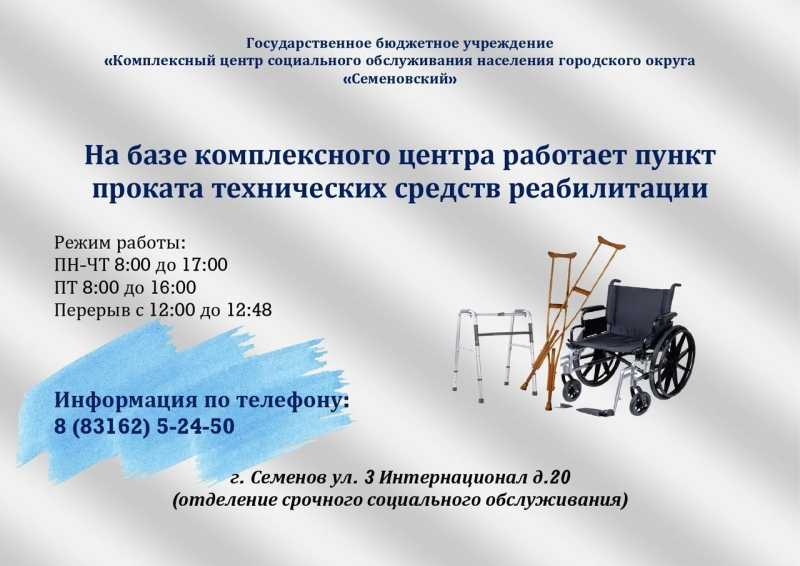 Государственное бюджетное учреждение
«Комплексный центр социального обслуживания населения городского округа
«Семеновский»

На базе комплексного центра работает пункт проката технических средств реабилитации

Режим работы:
ПН-ЧТ 8:00 до 17:00
ПТ 8:00 до 16:00
Перерыв с 12:00 до 12:48

Информация по телефону:
8 (83162) 5-24-50

г. Семенов ул. 3 Интернационал д.20
(отделение срочного социального обслуживания)